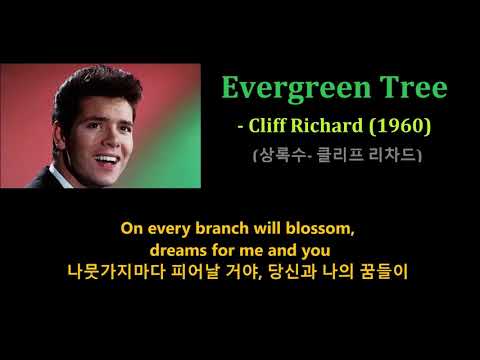 Evergreen Tree

- Cliff Richard (1960)

(상록수- 클리프 리차드)

On every branch will blossom,
dreams for me and you
나뭇가지마다 피어날 거야, 당신과 나의 꿈들이